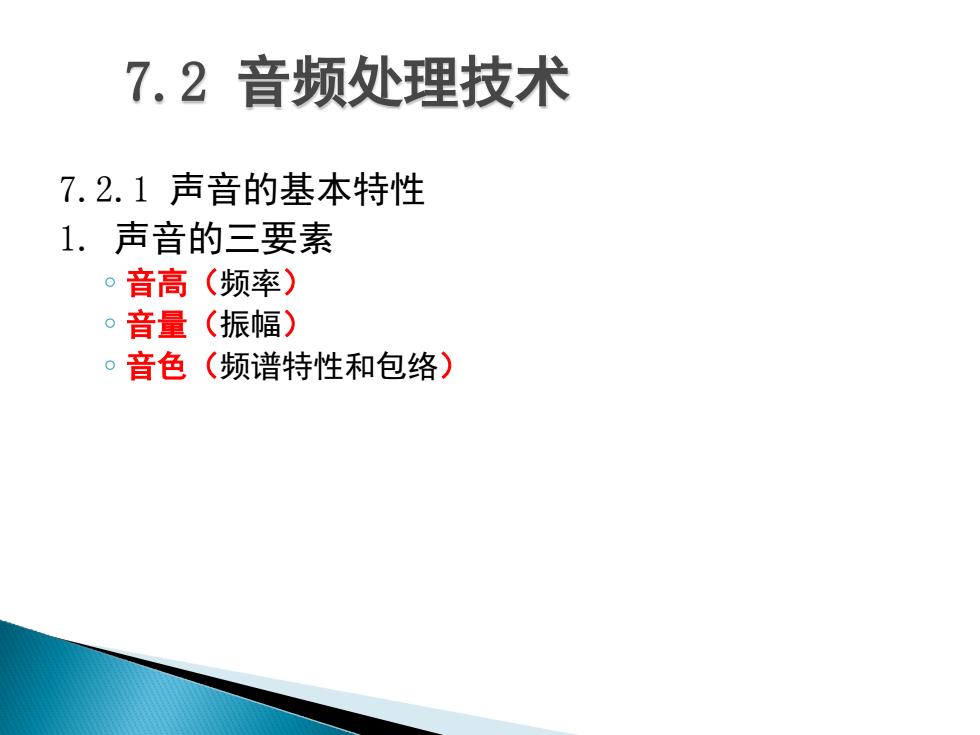 7.2 音频处理技术

7.2.1 声音的基本特性

1. 声音的三要素

◦ 音高（频率）
◦ 音量（振幅）
◦ 音色（频谱特性和包络）